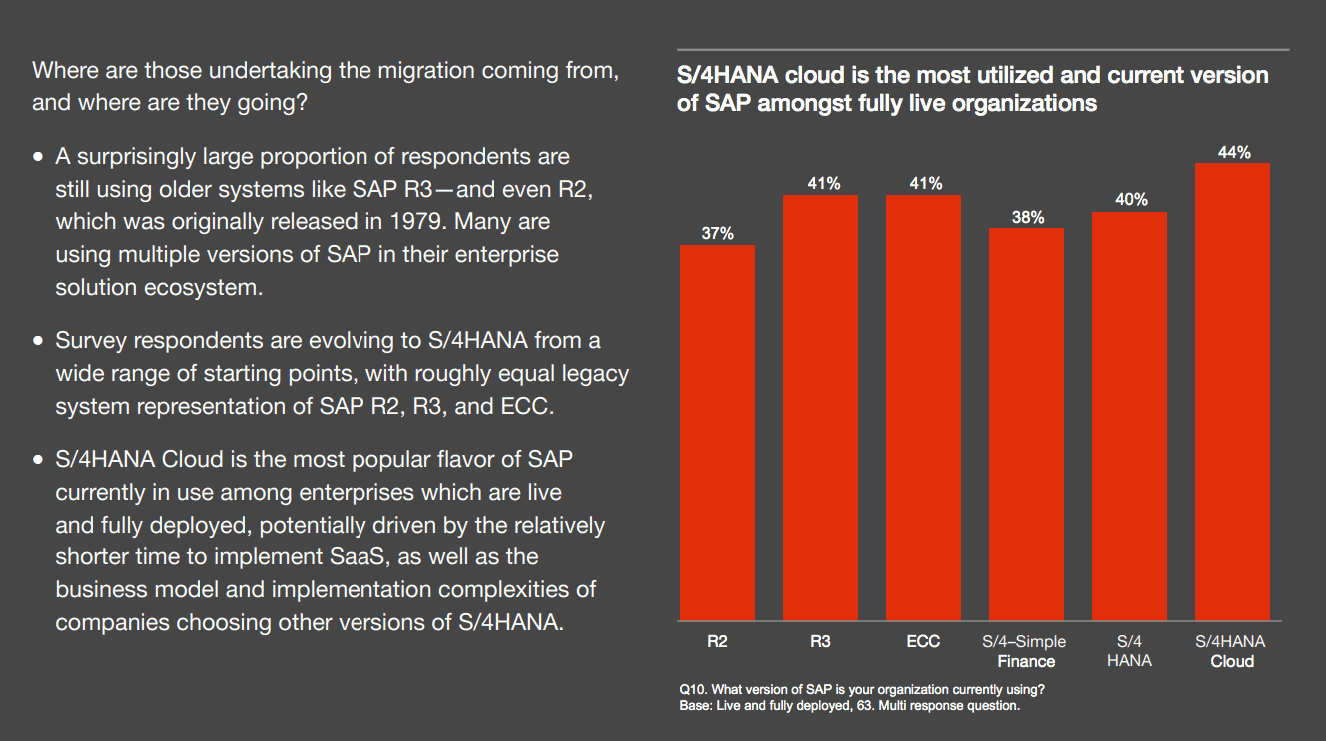 Where are those undertaking the migration coming from, and where are they going?

• A surprisingly large proportion of respondents are still using older systems like SAP R3—and even R2, which was originally released in 1979. Many are using multiple versions of SAP in their enterprise solution ecosystem.

• Survey respondents are evolving to S/4HANA from a wide range of starting points, with roughly equal legacy system representation of SAP R2, R3, and ECC.

• S/4HANA Cloud is the most popular flavor of SAP currently in use among enterprises which are live and fully deployed, potentially driven by the relatively shorter time to implement SaaS, as well as the business model and implementation complexities of companies choosing other versions of S/4HANA.

S/4HANA cloud is the most utilized and current version of SAP amongst fully live organizations

37%
41%
41%
38%
40%
44%

R2
R3
ECC
S/4–Simple Finance
S/4 HANA
S/4HANA Cloud

Q10. What version of SAP is your organization currently using?
Base: Live and fully deployed, 63. Multi response question.